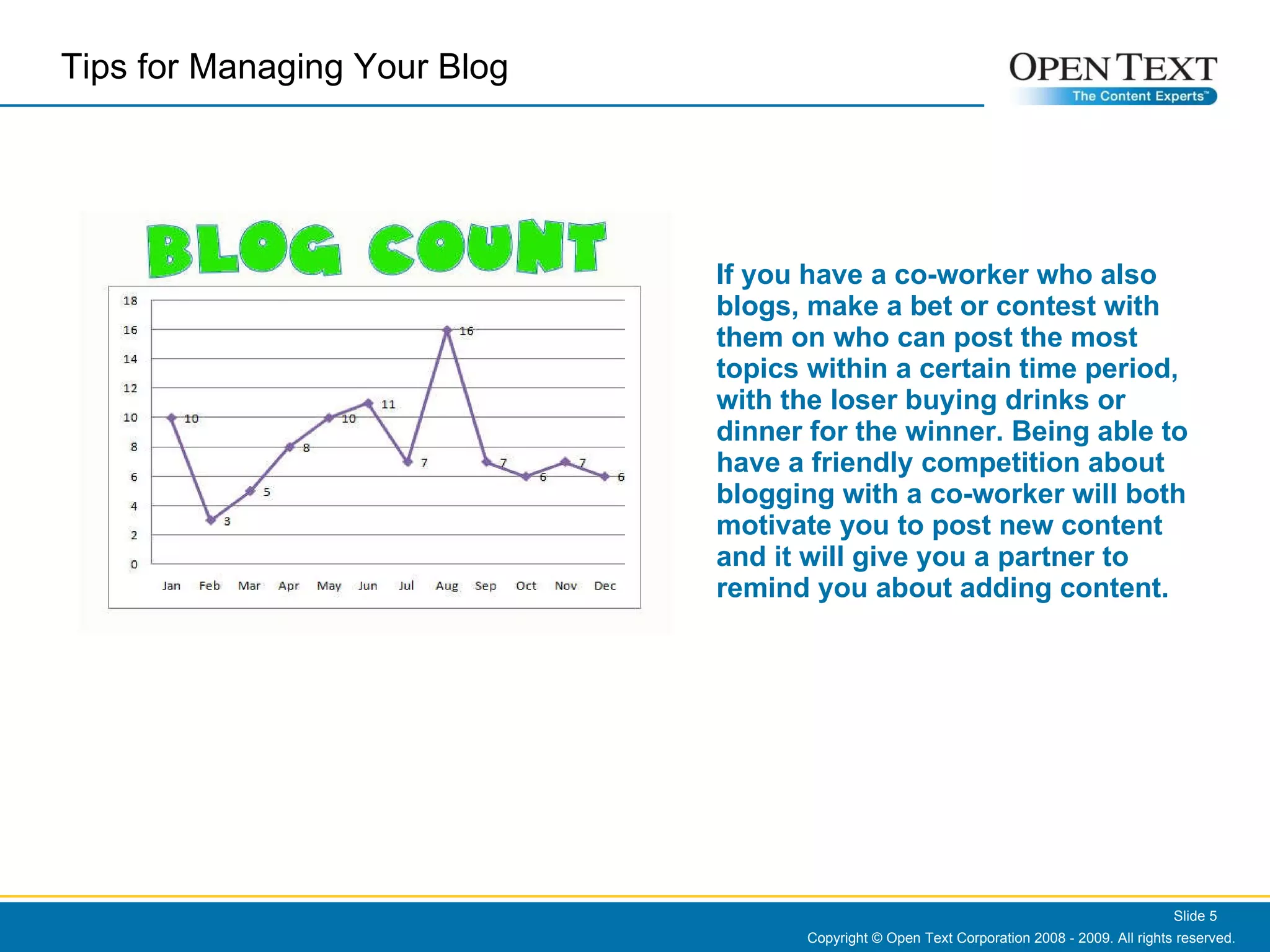 Tips for Managing Your Blog

OPEN TEXT
The Content Experts™

BLOG COUNT

18
16
14
12
10
8
6
4
2
0

10
3
5
8
10
11
7
16
7
6
7
6

Jan Feb Mar Apr May Jun Jul Aug Sep Oct Nov Dec

If you have a co-worker who also blogs, make a bet or contest with them on who can post the most topics within a certain time period, with the loser buying drinks or dinner for the winner. Being able to have a friendly competition about blogging with a co-worker will both motivate you to post new content and it will give you a partner to remind you about adding content.

Slide 5
Copyright © Open Text Corporation 2008 - 2009. All rights reserved.